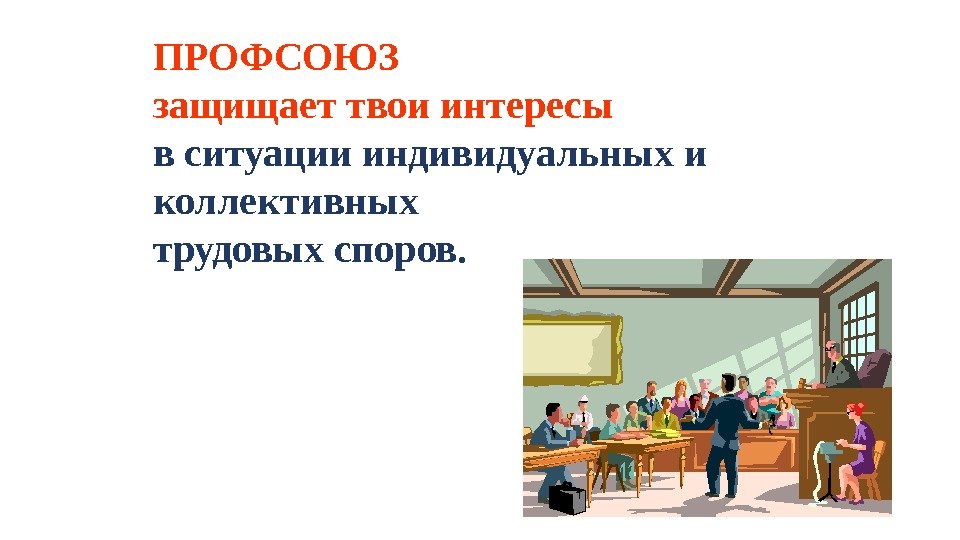 ПРОФСОЮЗ
защищает твои интересы
в ситуации индивидуальных и коллективных
трудовых споров.